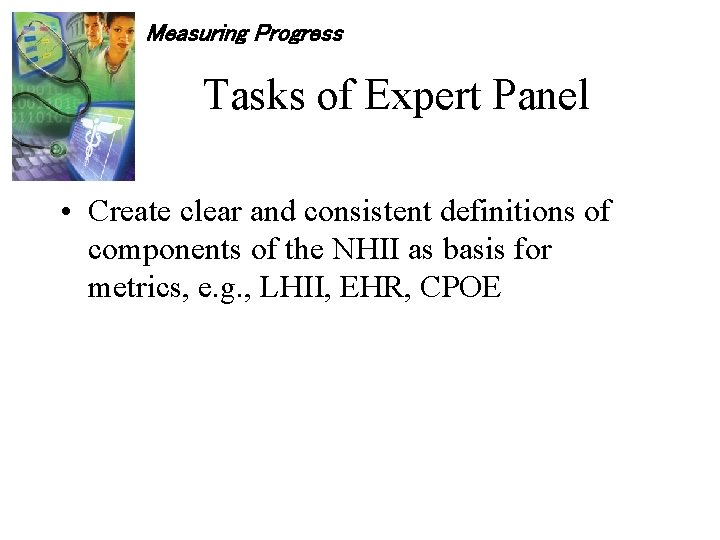 Measuring Progress

Tasks of Expert Panel

• Create clear and consistent definitions of components of the NHII as basis for metrics, e.g., LHII, EHR, CPOE